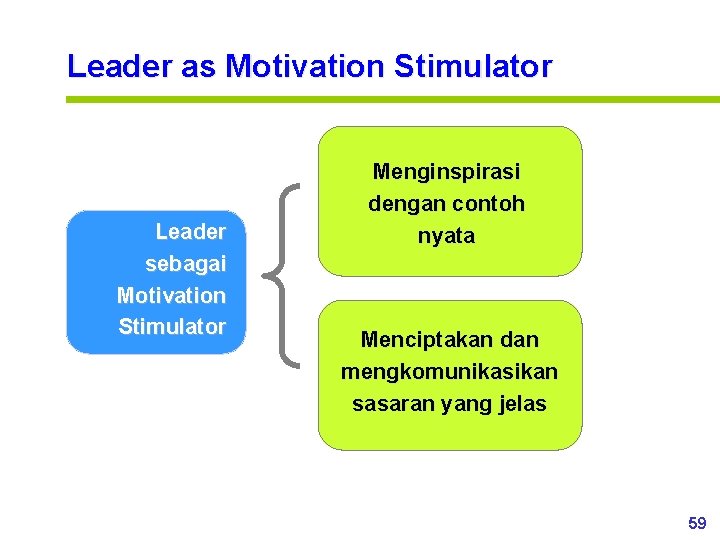 Leader as Motivation Stimulator

Leader sebagai Motivation Stimulator

Menginspirasi dengan contoh nyata

Menciptakan dan mengkomunikasikan sasaran yang jelas

59